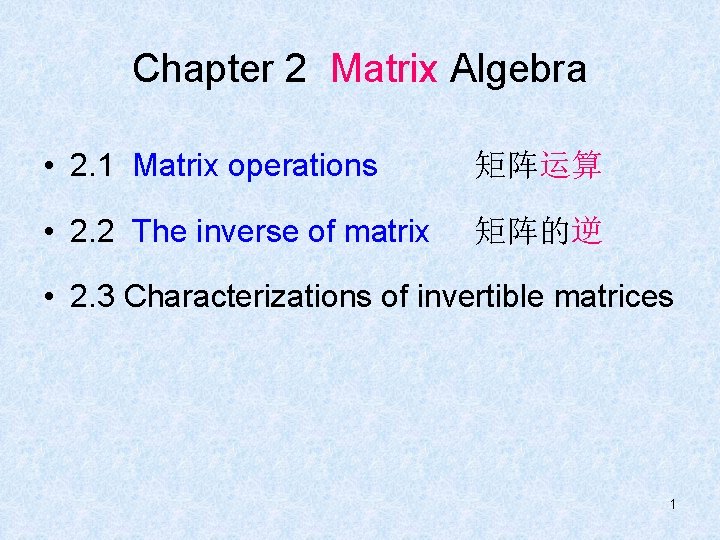 Chapter 2 Matrix Algebra

• 2.1 Matrix operations 矩阵运算

• 2.2 The inverse of matrix 矩阵的逆

• 2.3 Characterizations of invertible matrices

1